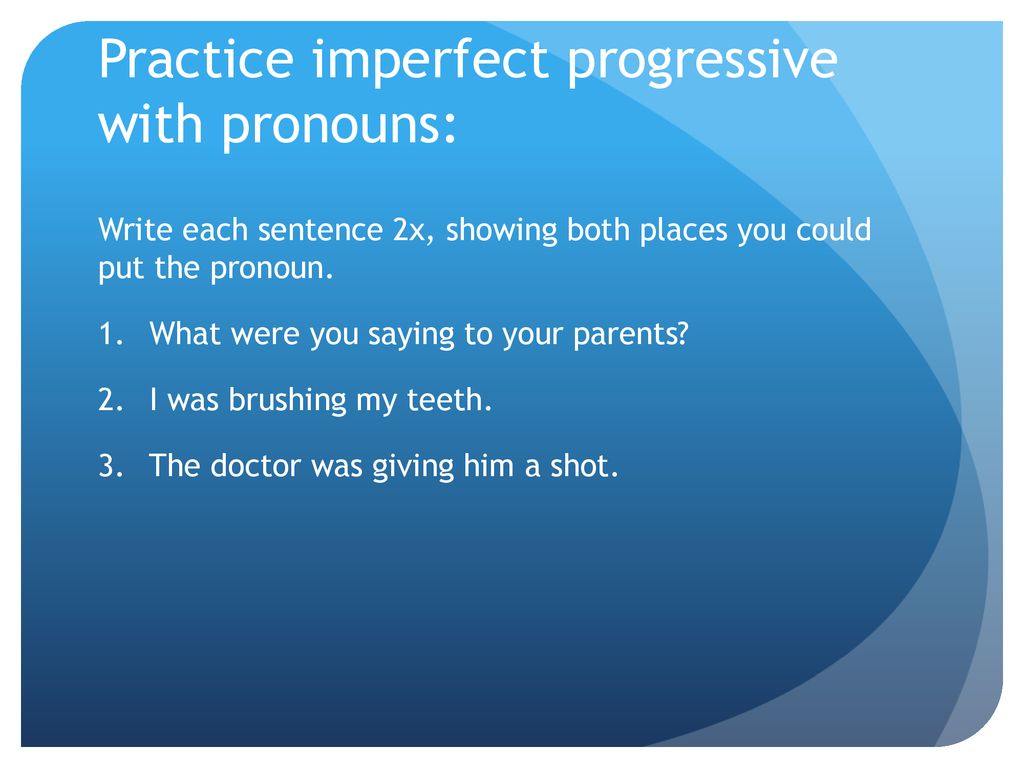 Practice imperfect progressive with pronouns:

Write each sentence 2x, showing both places you could put the pronoun.

1. What were you saying to your parents?

2. I was brushing my teeth.

3. The doctor was giving him a shot.